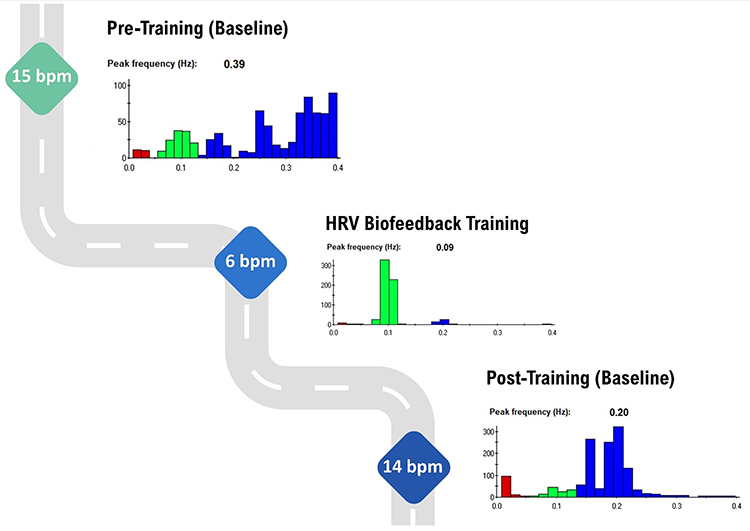 15 bpm

Pre-Training (Baseline)

Peak frequency (Hz): 0.39

100
50
0
0.0 0.1 0.2 0.3 0.4

6 bpm

HRV Biofeedback Training

Peak frequency (Hz): 0.09

300
200
100
0
0.0 0.1 0.2 0.3 0.4

14 bpm

Post-Training (Baseline)

Peak frequency (Hz): 0.20

300
200
100
0
0.0 0.1 0.2 0.3 0.4